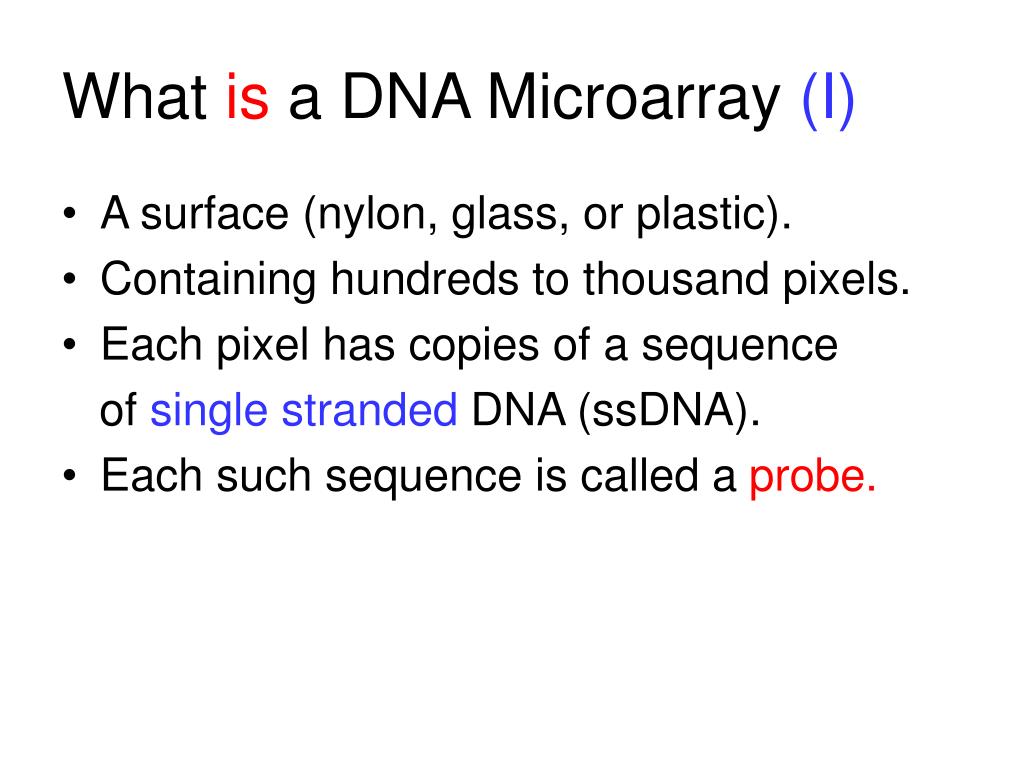 What is a DNA Microarray (I)

• A surface (nylon, glass, or plastic).
• Containing hundreds to thousand pixels.
• Each pixel has copies of a sequence of single stranded DNA (ssDNA).
• Each such sequence is called a probe.